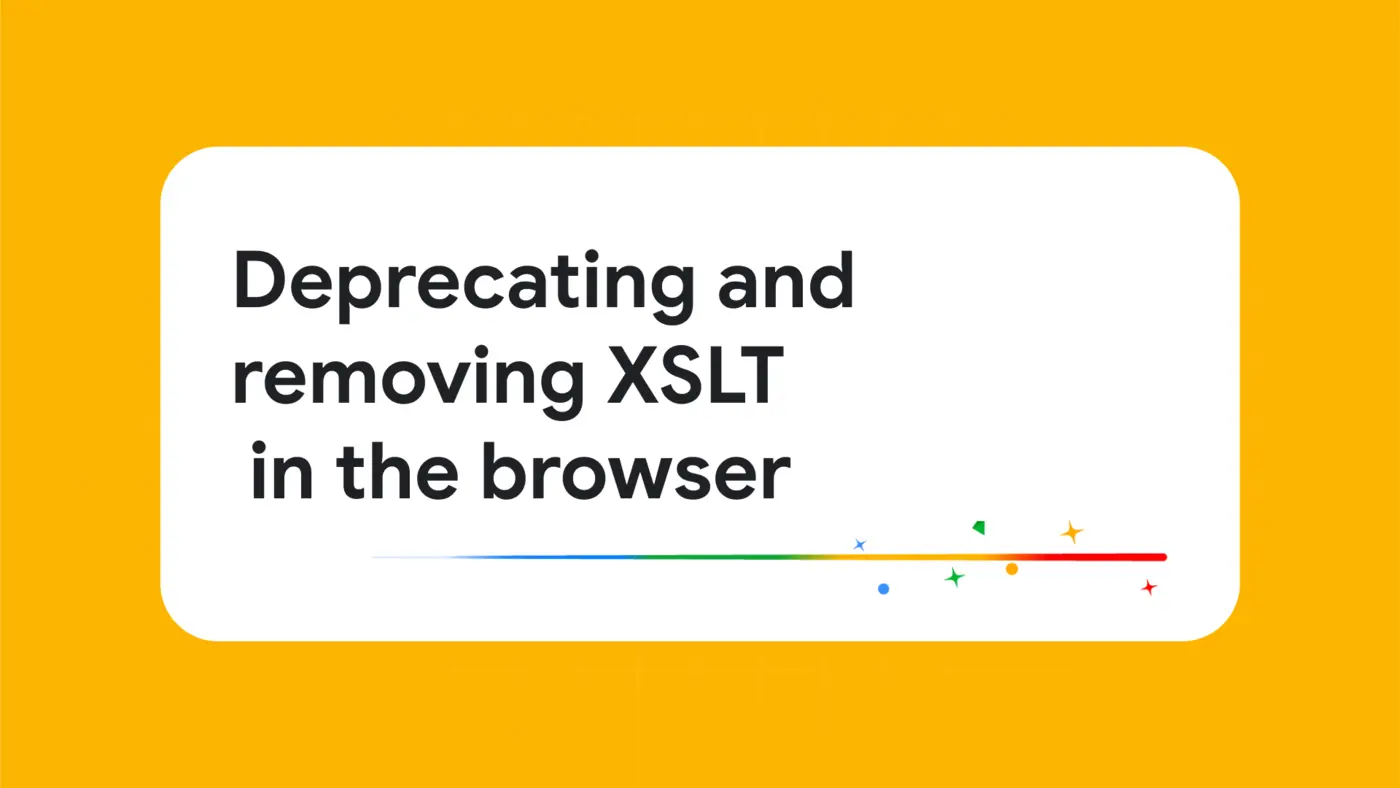 Deprecating and removing XSLT in the browser